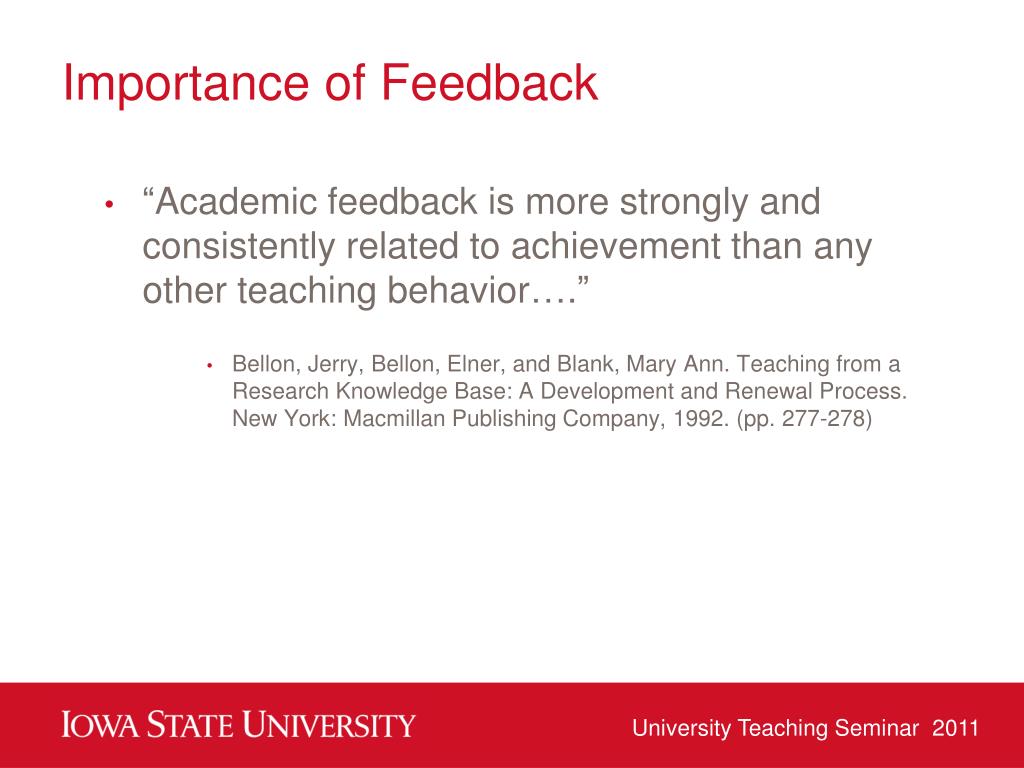 Importance of Feedback

• “Academic feedback is more strongly and consistently related to achievement than any other teaching behavior….”

• Bellon, Jerry, Bellon, Elner, and Blank, Mary Ann. Teaching from a Research Knowledge Base: A Development and Renewal Process. New York: Macmillan Publishing Company, 1992. (pp. 277-278)

IOWA STATE UNIVERSITY

University Teaching Seminar 2011